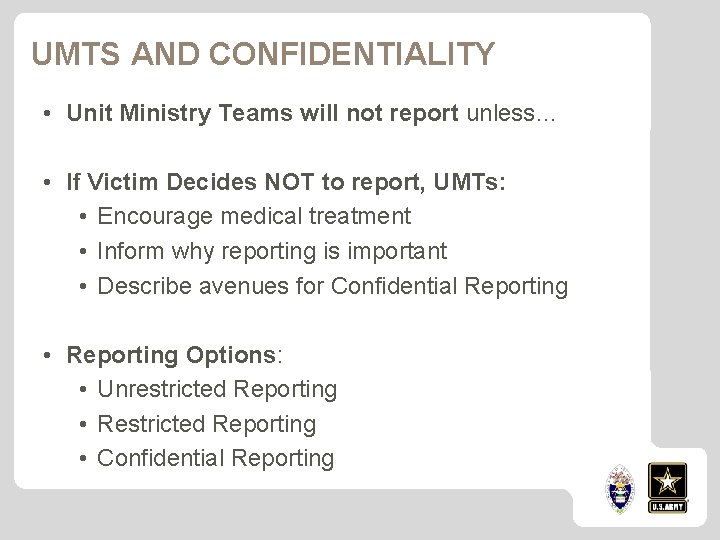 UMTS AND CONFIDENTIALITY

• Unit Ministry Teams will not report unless…

• If Victim Decides NOT to report, UMTs:
  • Encourage medical treatment
  • Inform why reporting is important
  • Describe avenues for Confidential Reporting

• Reporting Options:
  • Unrestricted Reporting
  • Restricted Reporting
  • Confidential Reporting

U.S.ARMY